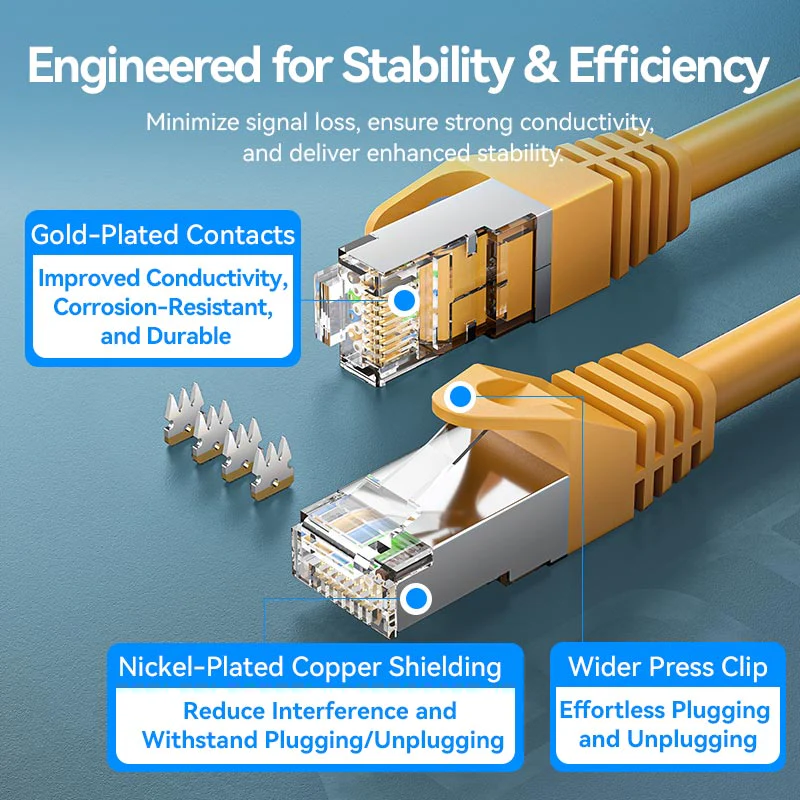 Engineered for Stability & Efficiency

Minimize signal loss, ensure strong conductivity, and deliver enhanced stability.

Gold-Plated Contacts

Improved Conductivity, Corrosion-Resistant, and Durable

Nickel-Plated Copper Shielding

Reduce Interference and Withstand Plugging/Unplugging

Wider Press Clip

Effortless Plugging and Unplugging